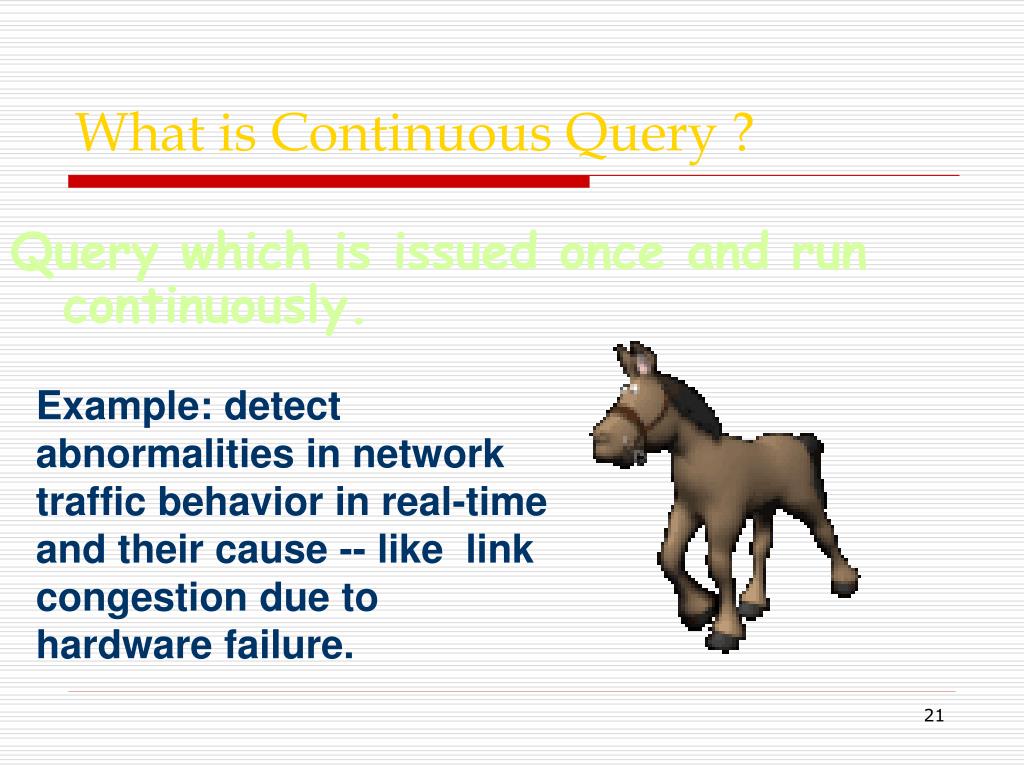 What is Continuous Query ?

Query which is issued once and run continuously.

Example: detect abnormalities in network traffic behavior in real-time and their cause -- like link congestion due to hardware failure.

21